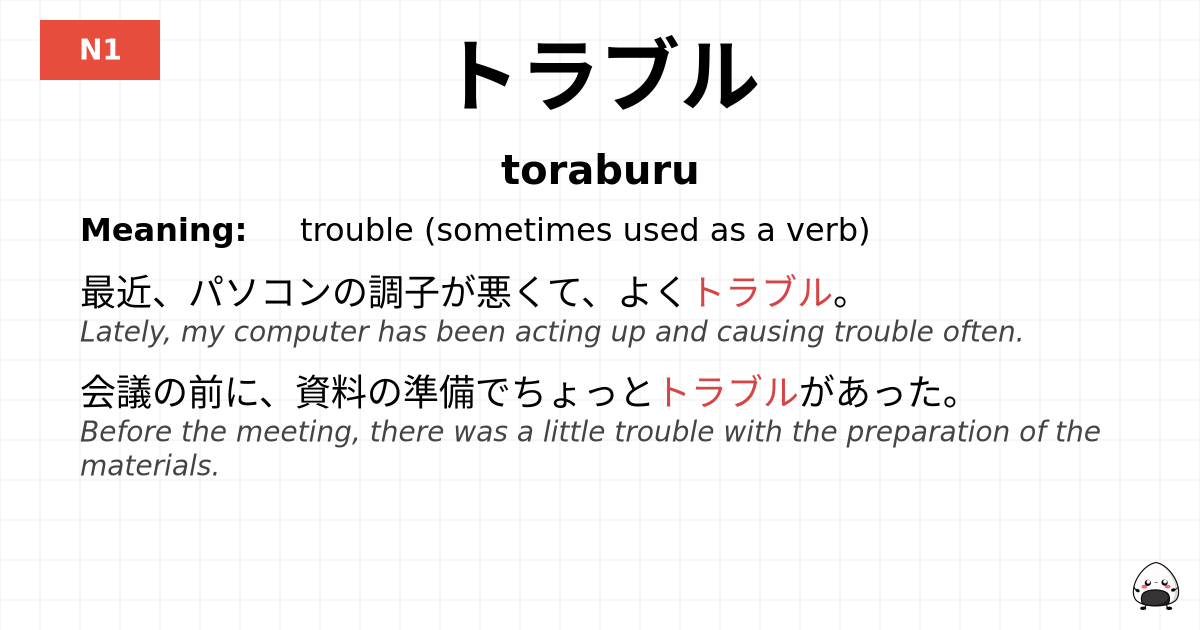 N1

トラブル

toraburu

Meaning: trouble (sometimes used as a verb)

最近、パソコンの調子が悪くて、よくトラブル。
Lately, my computer has been acting up and causing trouble often.

会議の前に、資料の準備でちょっとトラブルがあった。
Before the meeting, there was a little trouble with the preparation of the materials.